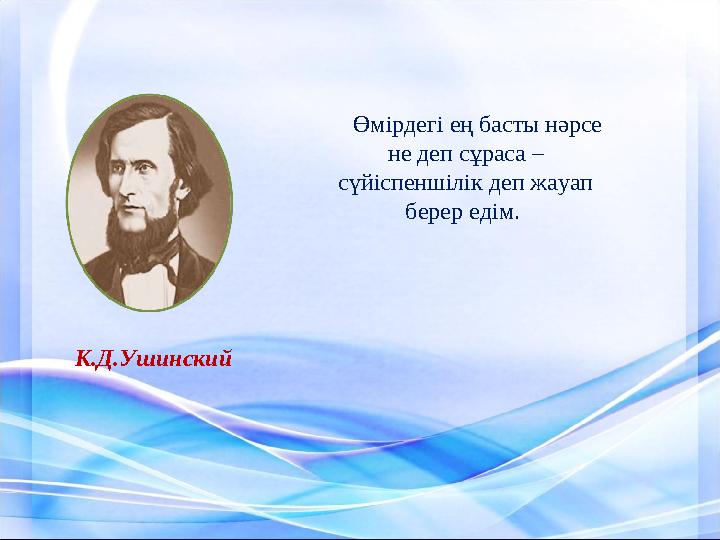 Өмірдегі ең басты нәрсе не деп сұраса – сүйіспеншілік деп жауап берер едім.

К.Д.Ушинский